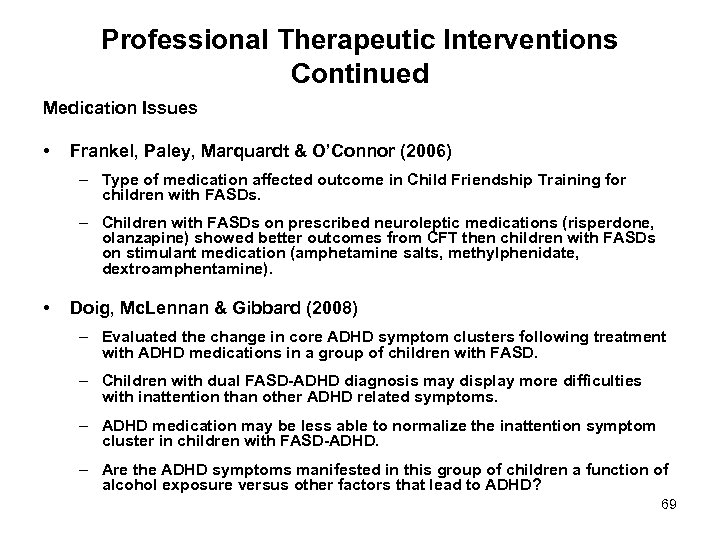 Professional Therapeutic Interventions Continued

Medication Issues

• Frankel, Paley, Marquardt & O'Connor (2006)

– Type of medication affected outcome in Child Friendship Training for children with FASDs.

– Children with FASDs on prescribed neuroleptic medications (risperdone, olanzapine) showed better outcomes from CFT then children with FASDs on stimulant medication (amphetamine salts, methylphenidate, dextroamphentamine).

• Doig, McLennan & Gibbard (2008)

– Evaluated the change in core ADHD symptom clusters following treatment with ADHD medications in a group of children with FASD.

– Children with dual FASD-ADHD diagnosis may display more difficulties with inattention than other ADHD related symptoms.

– ADHD medication may be less able to normalize the inattention symptom cluster in children with FASD-ADHD.

– Are the ADHD symptoms manifested in this group of children a function of alcohol exposure versus other factors that lead to ADHD?

69